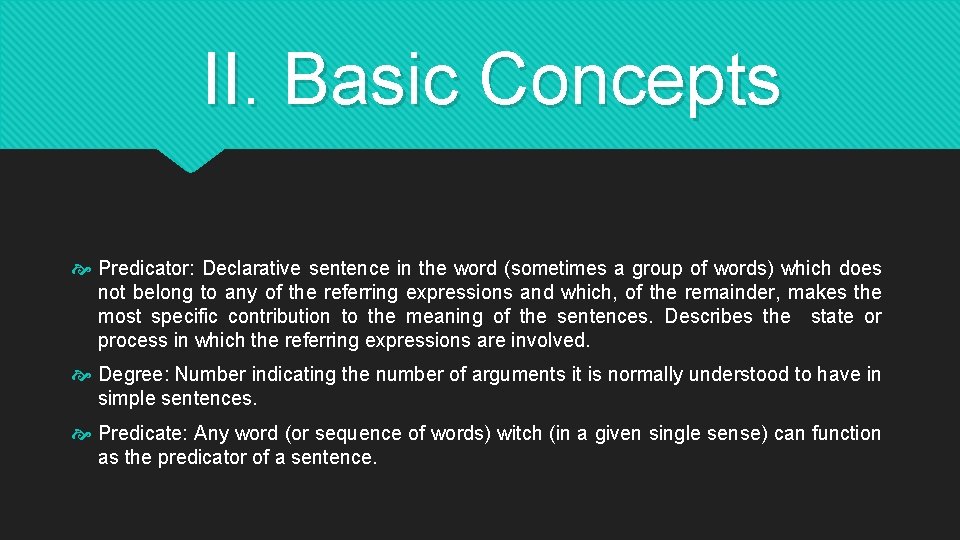 II. Basic Concepts

Predicator: Declarative sentence in the word (sometimes a group of words) which does not belong to any of the referring expressions and which, of the remainder, makes the most specific contribution to the meaning of the sentences. Describes the state or process in which the referring expressions are involved.

Degree: Number indicating the number of arguments it is normally understood to have in simple sentences.

Predicate: Any word (or sequence of words) witch (in a given single sense) can function as the predicator of a sentence.